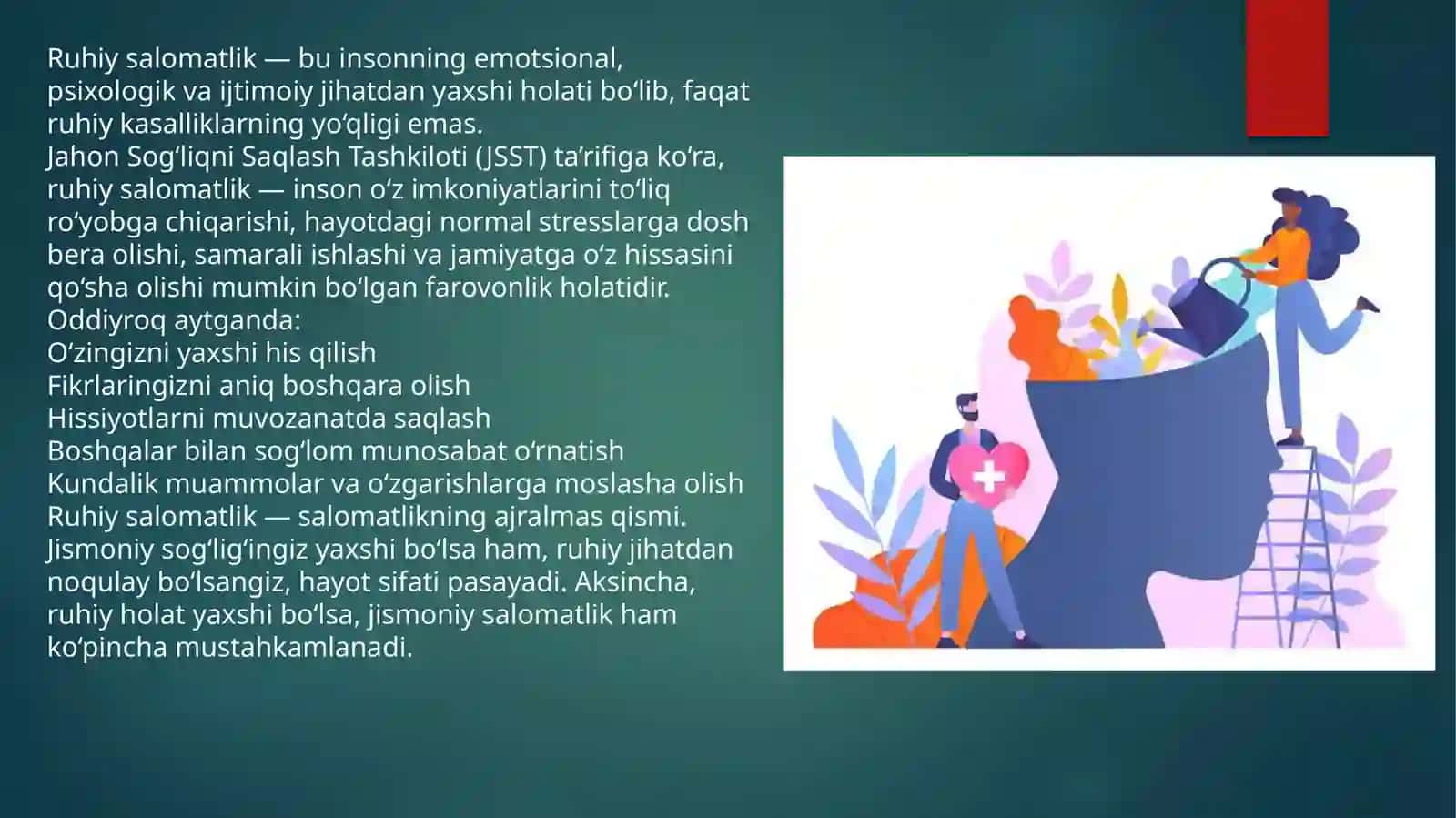 Ruhiy salomatlik — bu insonning emotsional, psixologik va ijtimoiy jihatdan yaxshi holati bo‘lib, faqat ruhiy kasalliklarning yo‘qligi emas.
Jahon Sog‘liqni Saqlash Tashkiloti (JSST) ta’rifiga ko‘ra, ruhiy salomatlik — inson o‘z imkoniyatlarini to‘liq ro‘yobga chiqarishi, hayotdagi normal stresslarga dosh bera olishi, samarali ishlashi va jamiyatga o‘z hissasini qo‘sha olishi mumkin bo‘lgan farovonlik holatidir.
Oddiyroq aytganda:
O‘zingizni yaxshi his qilish
Fikrlaringizni aniq boshqara olish
Hissiyotlarni muvozanatda saqlash
Boshqalar bilan sog‘lom munosabat o‘rnatish
Kundalik muammolar va o‘zgarishlarga moslasha olish
Ruhiy salomatlik — salomatlikning ajralmas qismi.
Jismoniy sog‘lig‘ingiz yaxshi bo‘lsa ham, ruhiy jihatdan noqulay bo‘lsangiz, hayot sifati pasayadi. Aksincha, ruhiy holat yaxshi bo‘lsa, jismoniy salomatlik ham ko‘pincha mustahkamlanadi.